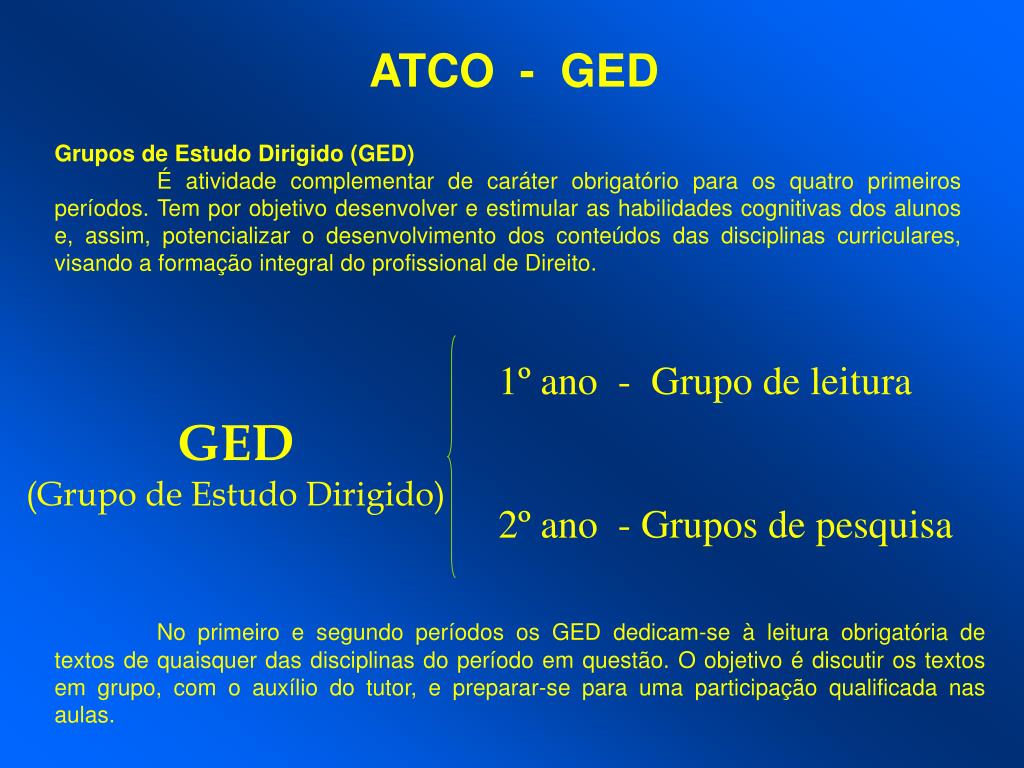 ATCO - GED

Grupos de Estudo Dirigido (GED)

É atividade complementar de caráter obrigatório para os quatro primeiros períodos. Tem por objetivo desenvolver e estimular as habilidades cognitivas dos alunos e, assim, potencializar o desenvolvimento dos conteúdos das disciplinas curriculares, visando a formação integral do profissional de Direito.

GED
(Grupo de Estudo Dirigido)

1º ano - Grupo de leitura

2º ano - Grupos de pesquisa

No primeiro e segundo períodos os GED dedicam-se à leitura obrigatória de textos de quaisquer das disciplinas do período em questão. O objetivo é discutir os textos em grupo, com o auxílio do tutor, e preparar-se para uma participação qualificada nas aulas.